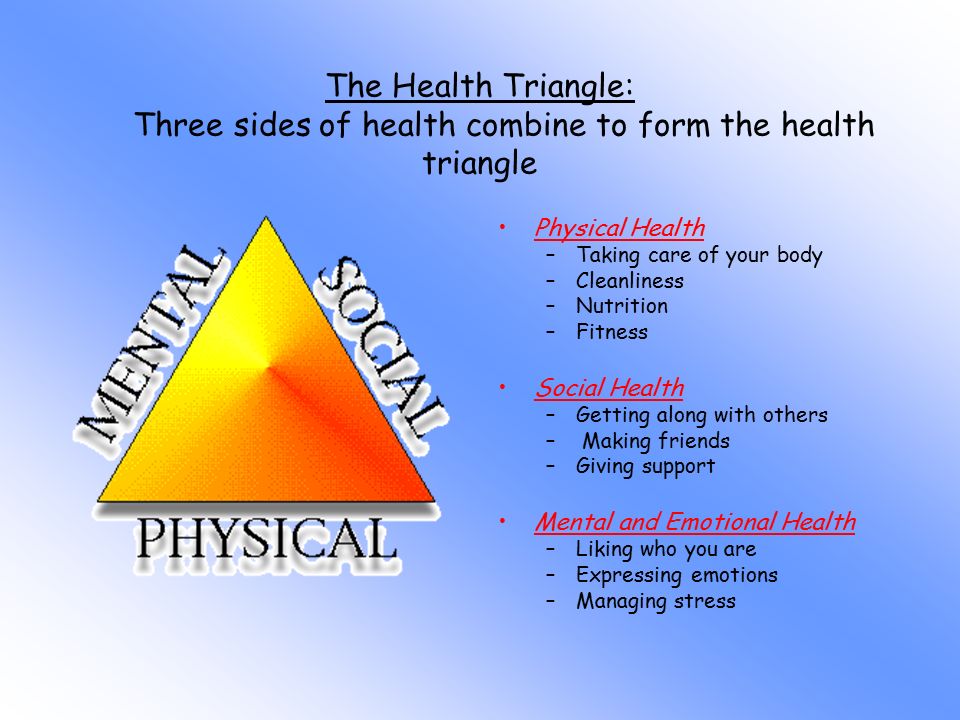 The Health Triangle:
Three sides of health combine to form the health triangle

MENTAL
SOCIAL
PHYSICAL

• Physical Health
– Taking care of your body
– Cleanliness
– Nutrition
– Fitness

• Social Health
– Getting along with others
– Making friends
– Giving support

• Mental and Emotional Health
– Liking who you are
– Expressing emotions
– Managing stress